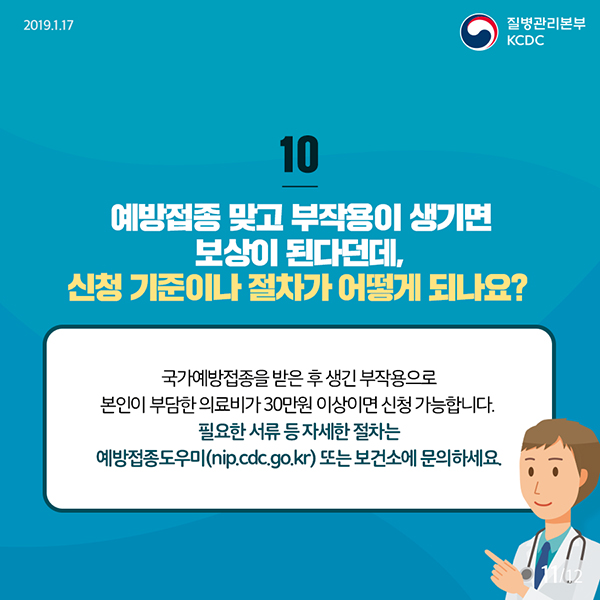 2019.1.17

질병관리본부
KCDC

10

예방접종 맞고 부작용이 생기면 보상이 된다던데, 신청 기준이나 절차가 어떻게 되나요?

국가예방접종을 받은 후 생긴 부작용으로 본인이 부담한 의료비가 30만원 이상이면 신청 가능합니다.
필요한 서류 등 자세한 절차는 예방접종도우미(nip.cdc.go.kr) 또는 보건소에 문의하세요.

11/12